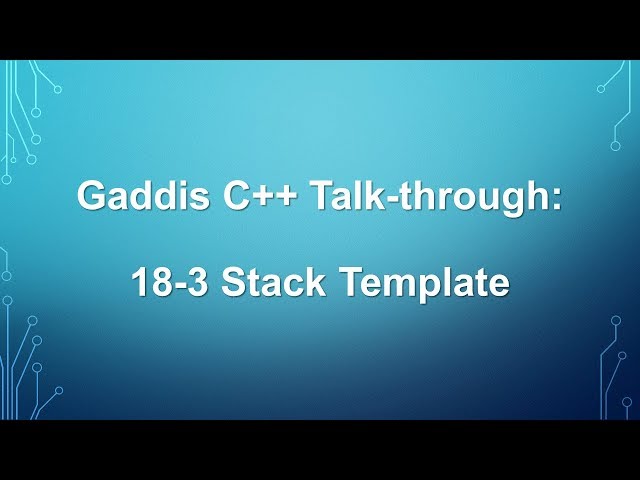 Gaddis C++ Talk-through:

18-3 Stack Template